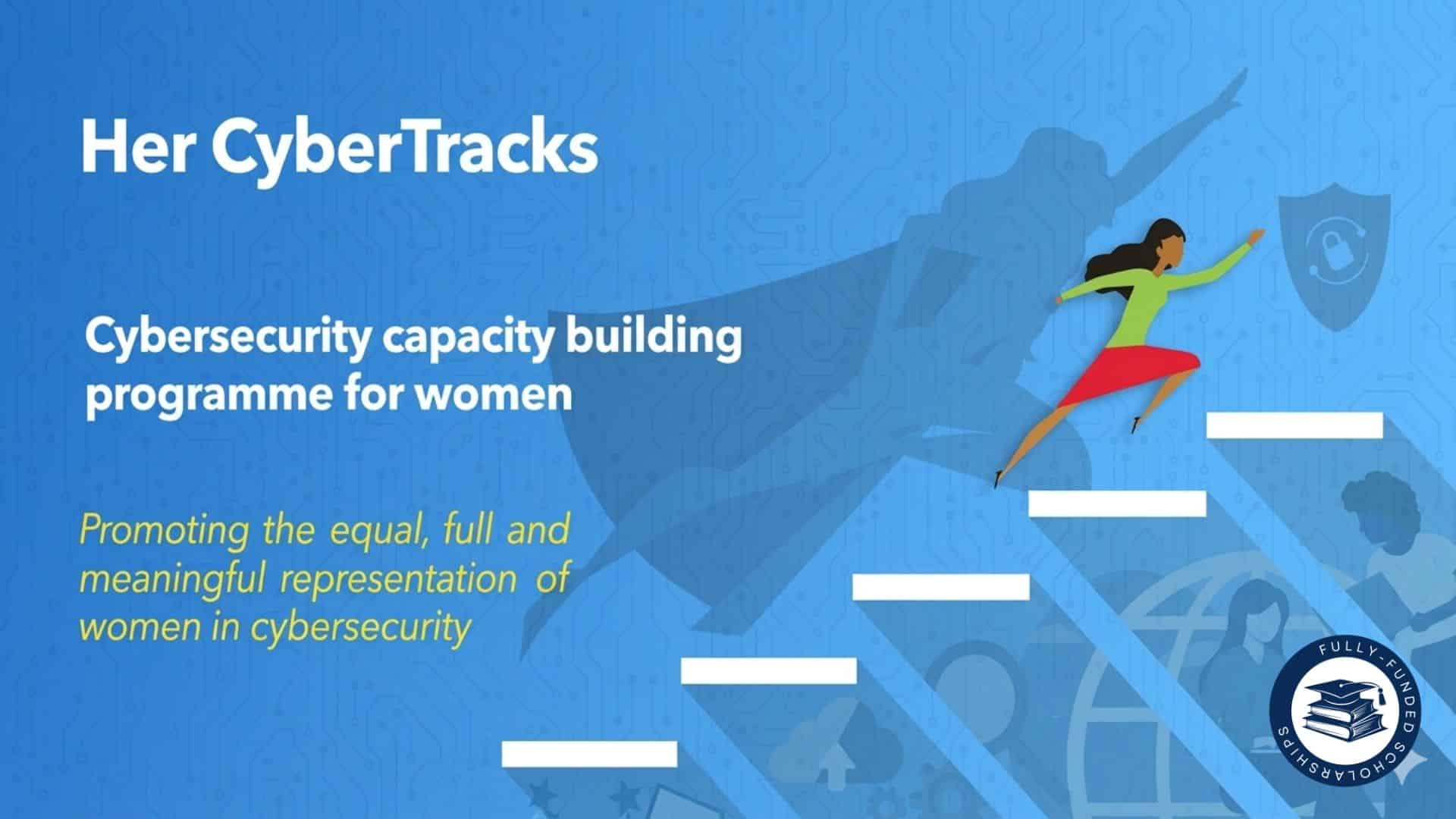 Her CyberTracks

Cybersecurity capacity building programme for women

Promoting the equal, full and meaningful representation of women in cybersecurity

FULLY-FUNDED SCHOLARSHIPS